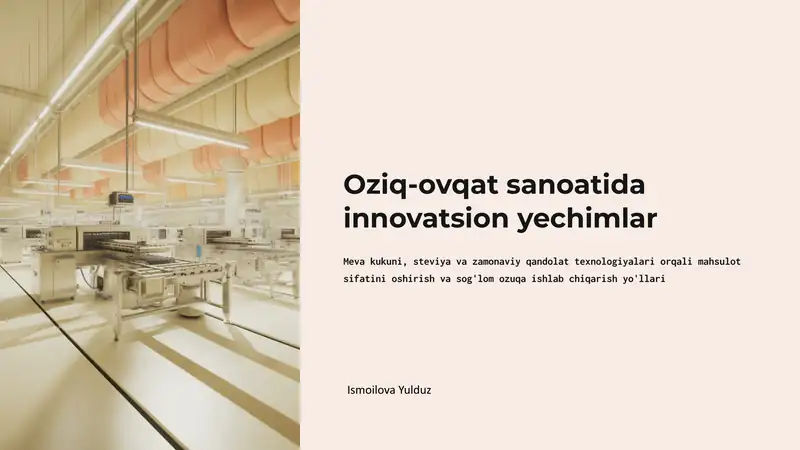 Oziq-ovqat sanoatida innovatsion yechimlar

Meva kukuni, steviya va zamonaviy qandolat texnologiyalari orqali mahsulot sifatini oshirish va sog'lom ozuqa ishlab chiqarish yo'llari

Ismoilova Yulduz